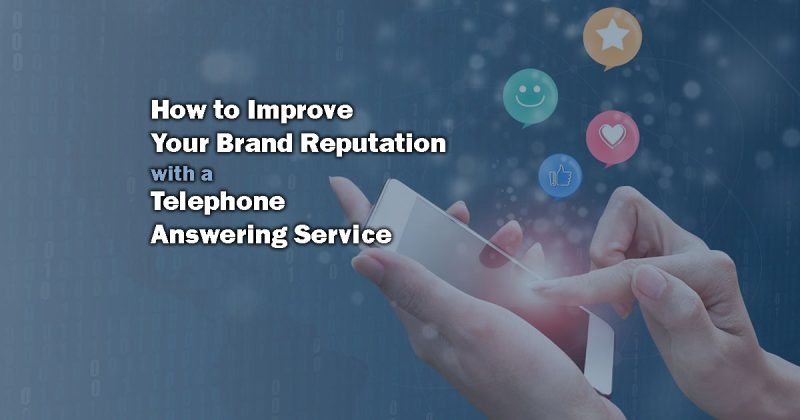 How to Improve
Your Brand Reputation
with a
Telephone
Answering Service